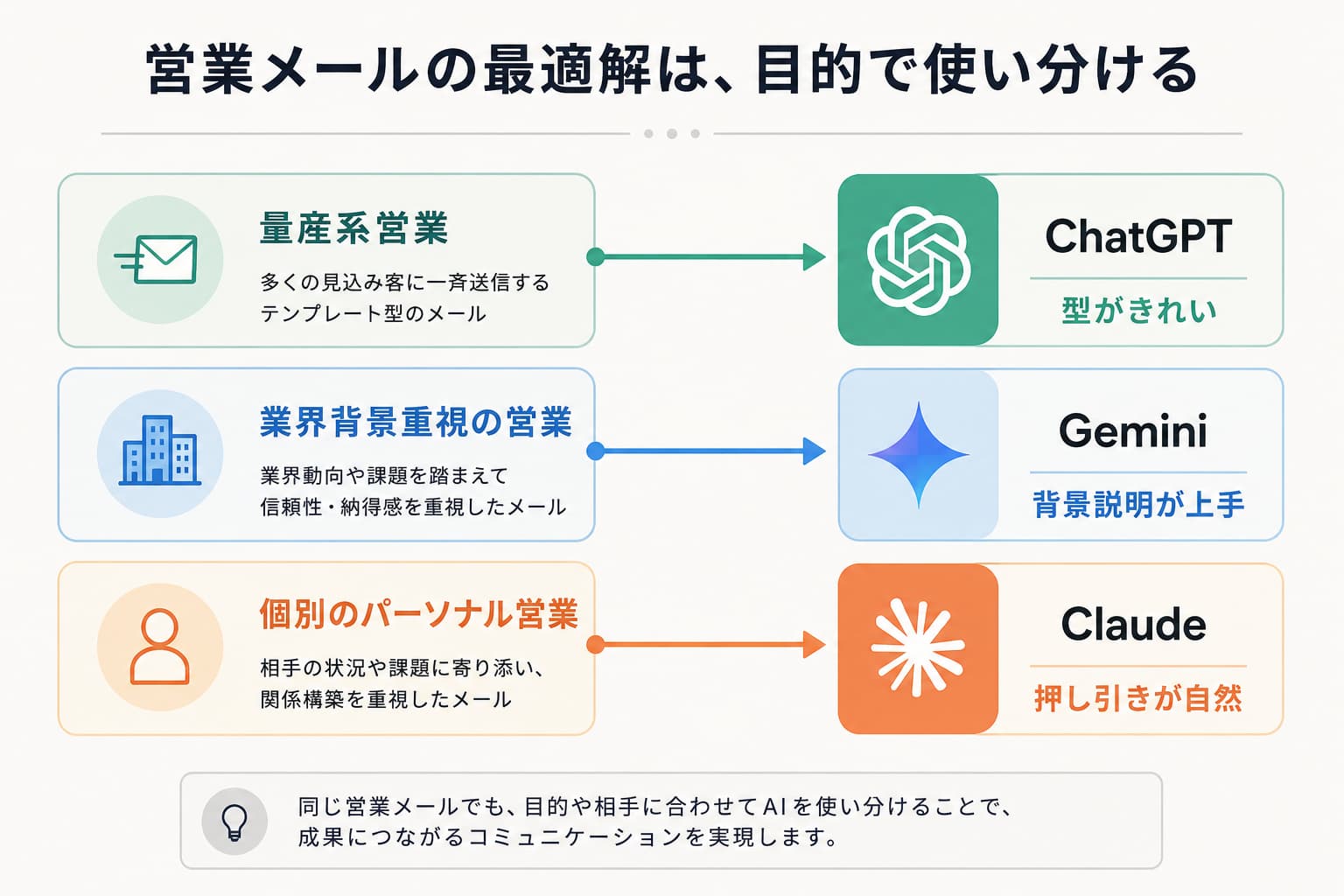 営業メールの最適解は、目的で使い分ける

量産系営業

多くの見込み客に一斉送信するテンプレート型のメール

ChatGPT

型がきれい

業界背景重視の営業

業界動向や課題を踏まえて信頼性・納得感を重視したメール

Gemini

背景説明が上手

個別のパーソナル営業

相手の状況や課題に寄り添い、関係構築を重視したメール

Claude

押し引きが自然

同じ営業メールでも、目的や相手に合わせてAIを使い分けることで、成果につながるコミュニケーションを実現します。